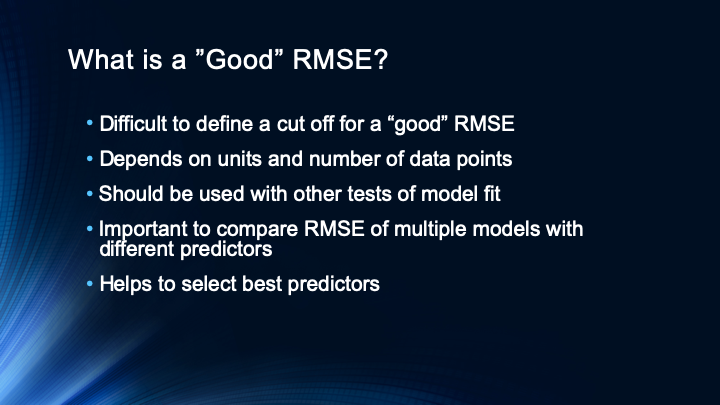 What is a ”Good” RMSE?

• Difficult to define a cut off for a “good” RMSE

• Depends on units and number of data points

• Should be used with other tests of model fit

• Important to compare RMSE of multiple models with different predictors

• Helps to select best predictors